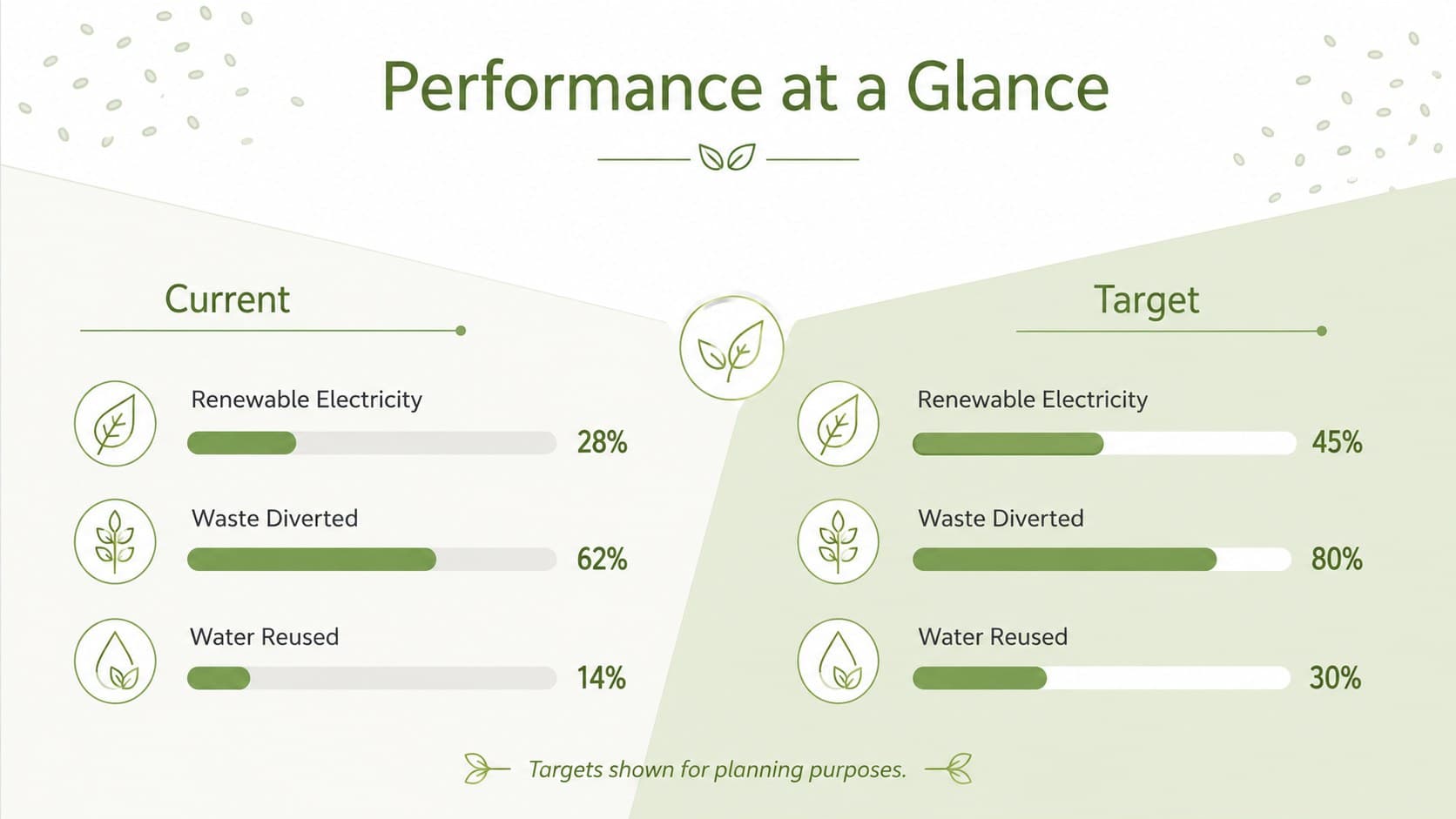 Performance at a Glance

Current

Renewable Electricity
28%

Waste Diverted
62%

Water Reused
14%

Target

Renewable Electricity
45%

Waste Diverted
80%

Water Reused
30%

Targets shown for planning purposes.